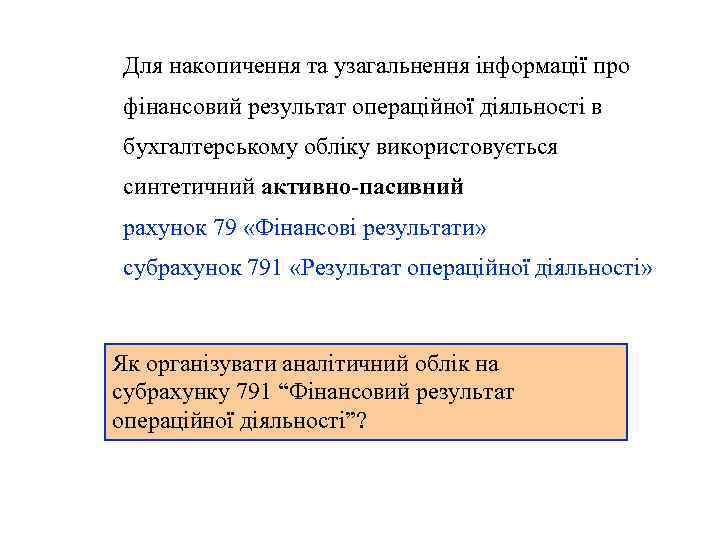 Для накопичення та узагальнення інформації про фінансовий результат операційної діяльності в бухгалтерському обліку використовується синтетичний активно-пасивний
рахунок 79 «Фінансові результати»
субрахунок 791 «Результат операційної діяльності»

Як організувати аналітичний облік на субрахунку 791 “Фінансовий результат операційної діяльності”?